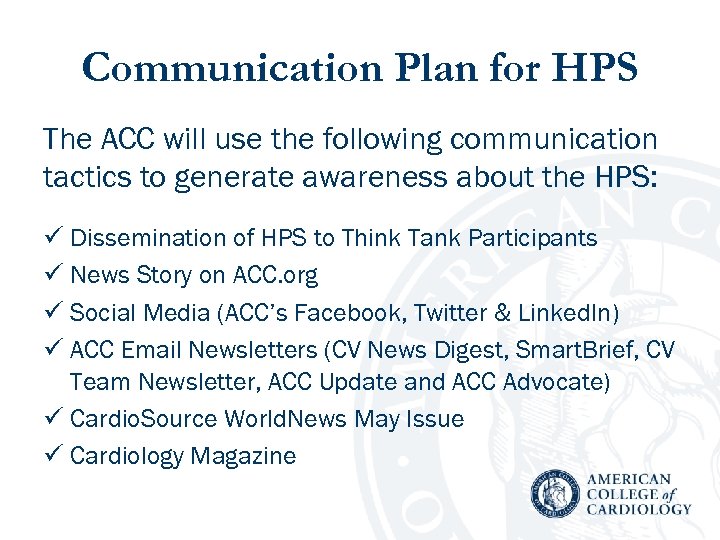 Communication Plan for HPS

The ACC will use the following communication tactics to generate awareness about the HPS:

✓ Dissemination of HPS to Think Tank Participants
✓ News Story on ACC.org
✓ Social Media (ACC's Facebook, Twitter & LinkedIn)
✓ ACC Email Newsletters (CV News Digest, SmartBrief, CV Team Newsletter, ACC Update and ACC Advocate)
✓ CardioSource WorldNews May Issue
✓ Cardiology Magazine

AMERICAN COLLEGE of CARDIOLOGY